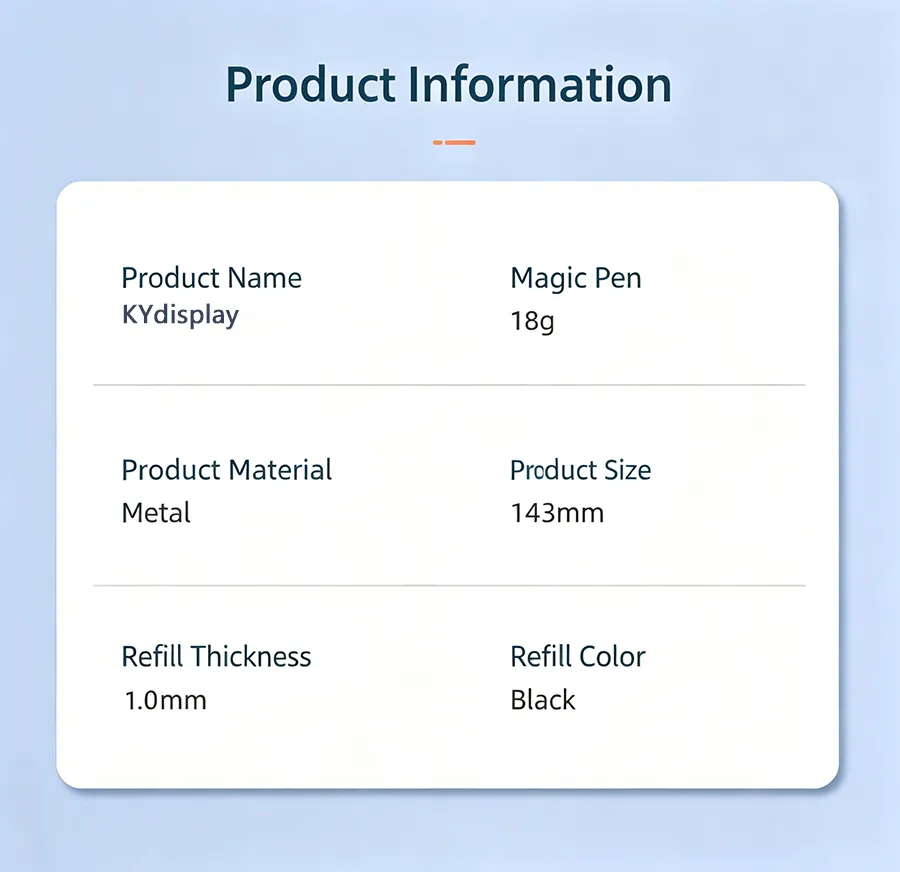 Product Information

Product Name
KYdisplay

Magic Pen
18g

Product Material
Metal

Product Size
143mm

Refill Thickness
1.0mm

Refill Color
Black